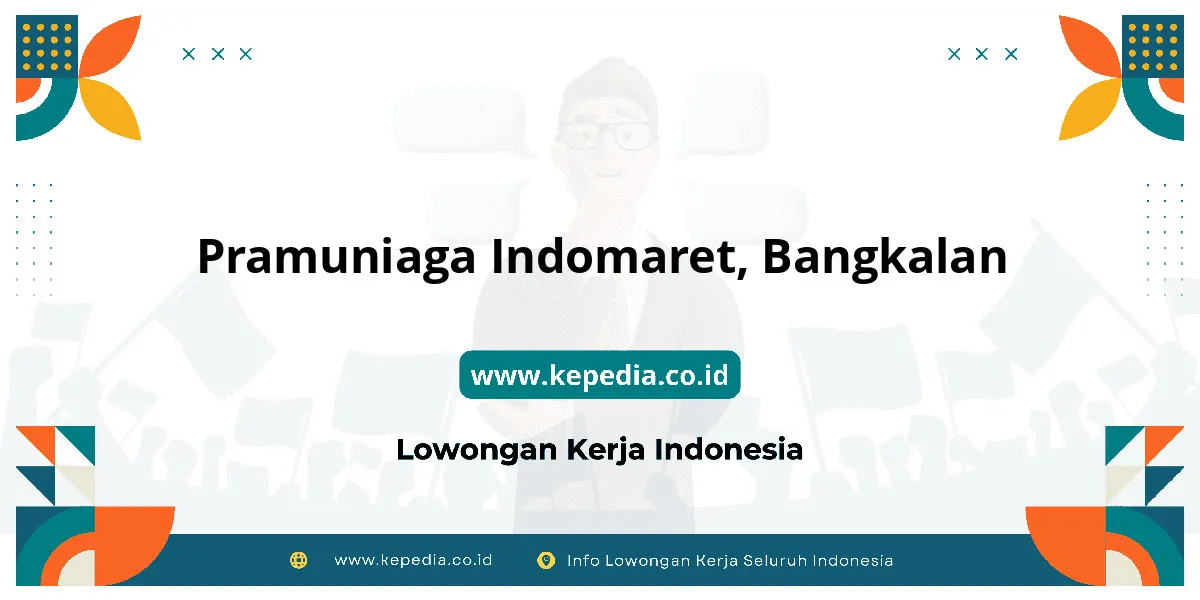 Pramuniaga Indomaret, Bangkalan

www.kepedia.co.id

Lowongan Kerja Indonesia

www.kepedia.co.id Info Lowongan Kerja Seluruh Indonesia